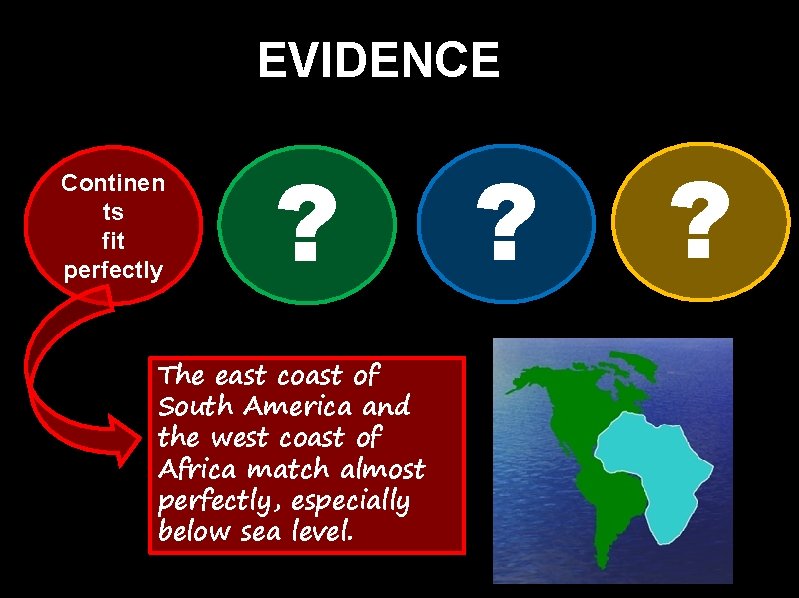 EVIDENCE

Continen ts fit perfectly

?

?

?

The east coast of South America and the west coast of Africa match almost perfectly, especially below sea level.